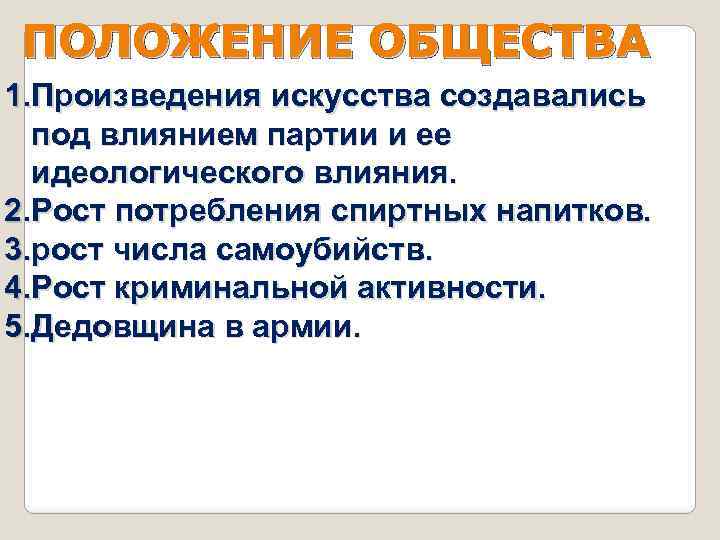 ПОЛОЖЕНИЕ ОБЩЕСТВА

1.Произведения искусства создавались под влиянием партии и ее идеологического влияния.
2.Рост потребления спиртных напитков.
3.рост числа самоубийств.
4.Рост криминальной активности.
5.Дедовщина в армии.